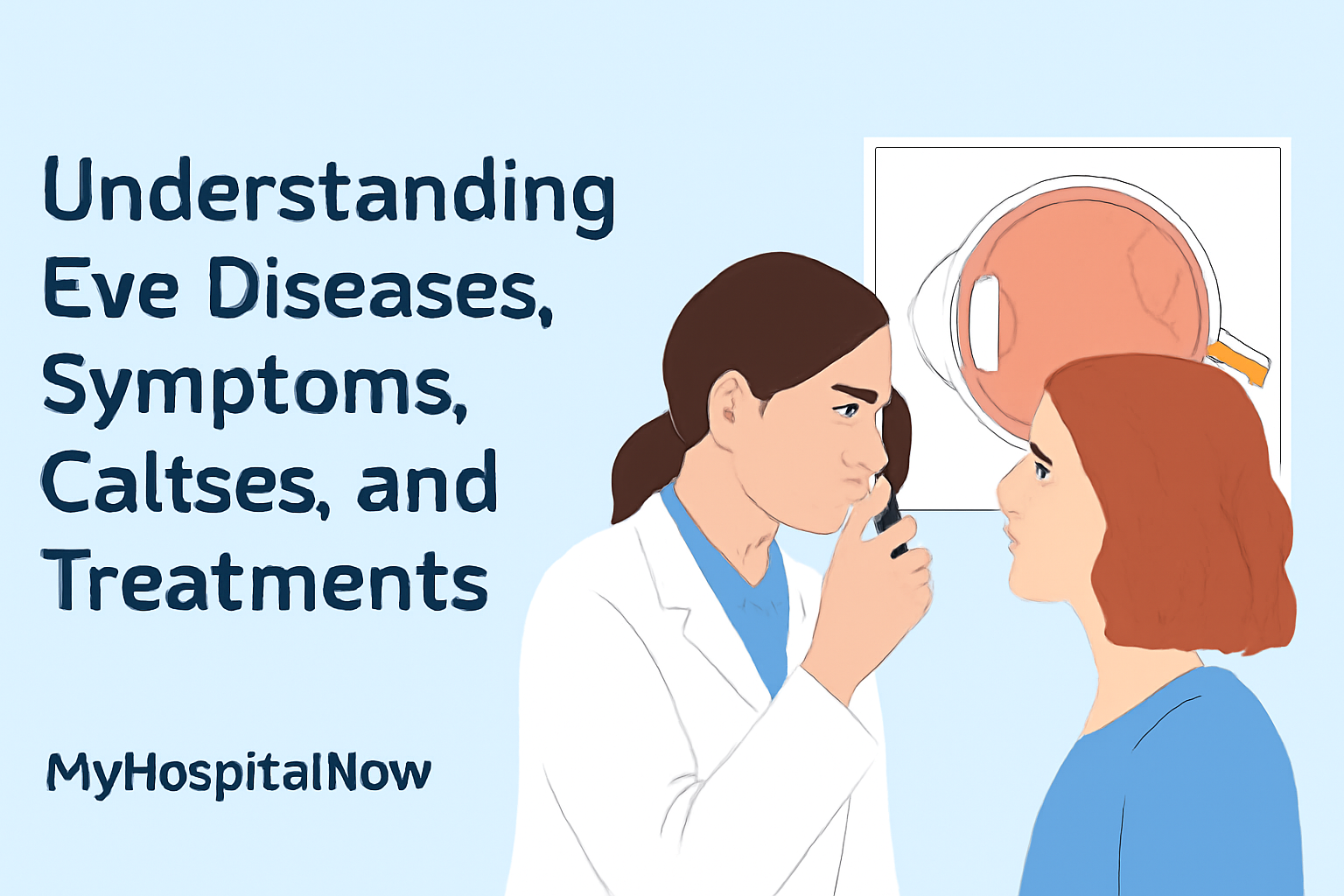 Understanding Eve Diseases, Symptoms, Caltses, and Treatments

MyHospitalNow